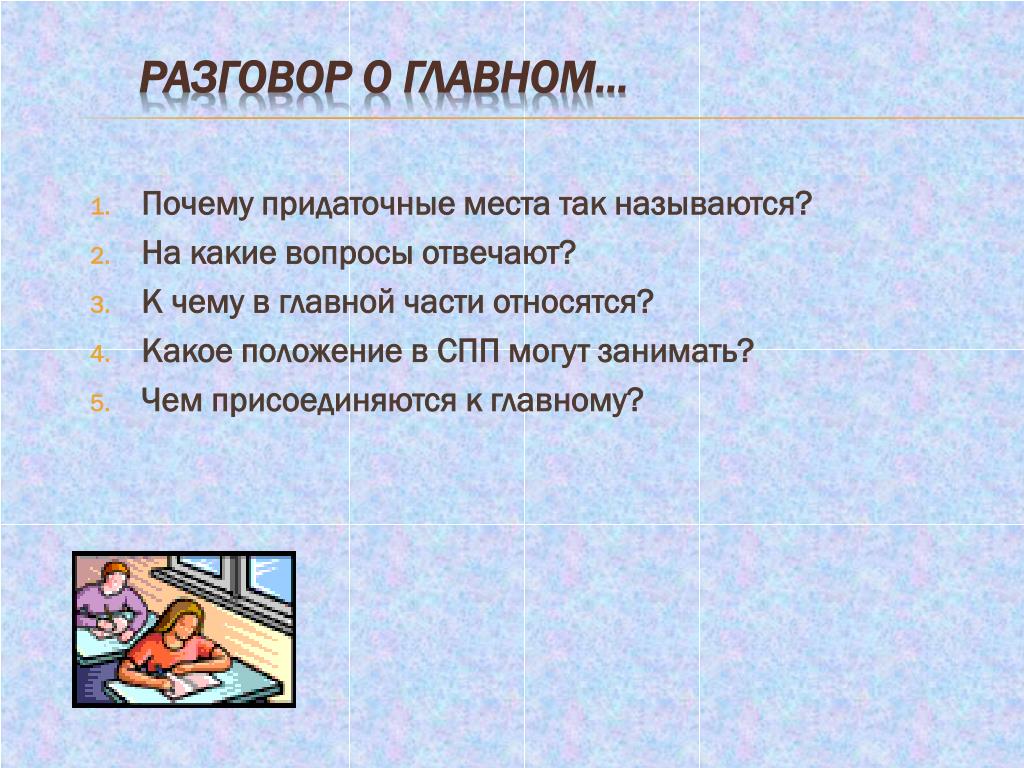 РАЗГОВОР О ГЛАВНОМ…

1. Почему придаточные места так называются?
2. На какие вопросы отвечают?
3. К чему в главной части относятся?
4. Какое положение в СПП могут занимать?
5. Чем присоединяются к главному?